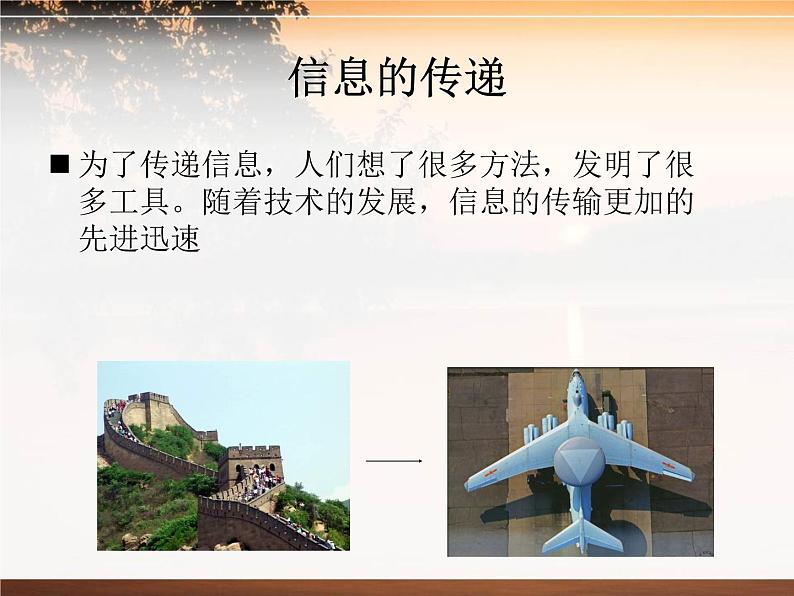 信息的传递

■ 为了传递信息，人们想了很多方法，发明了很多工具。随着技术的发展，信息的传输更加的先进迅速